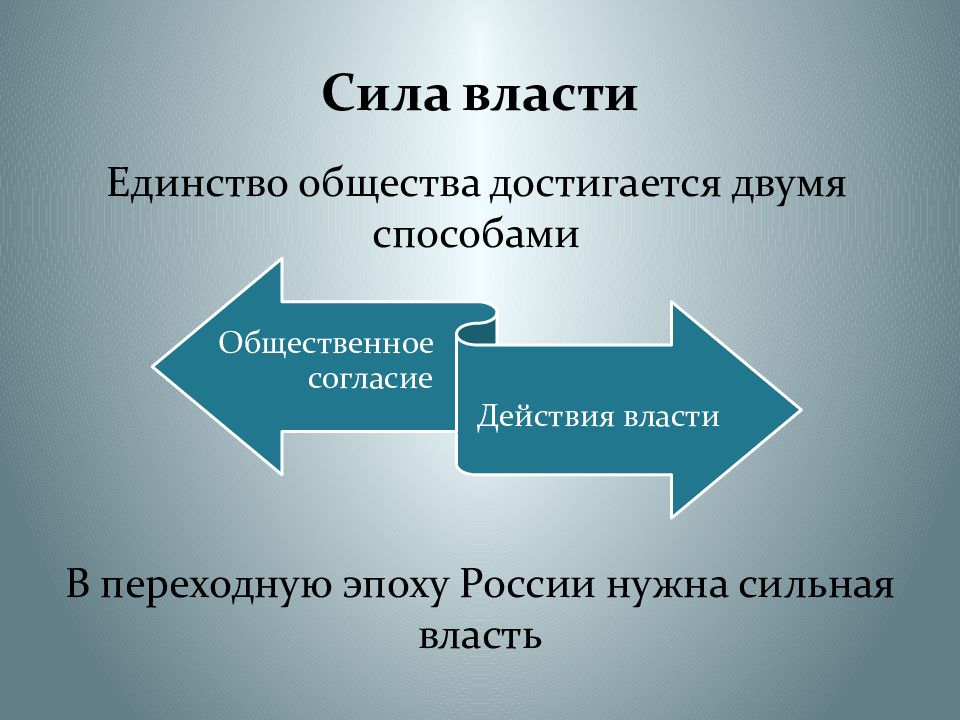 Сила власти

Единство общества достигается двумя способами

Общественное согласие

Действия власти

В переходную эпоху России нужна сильная власть